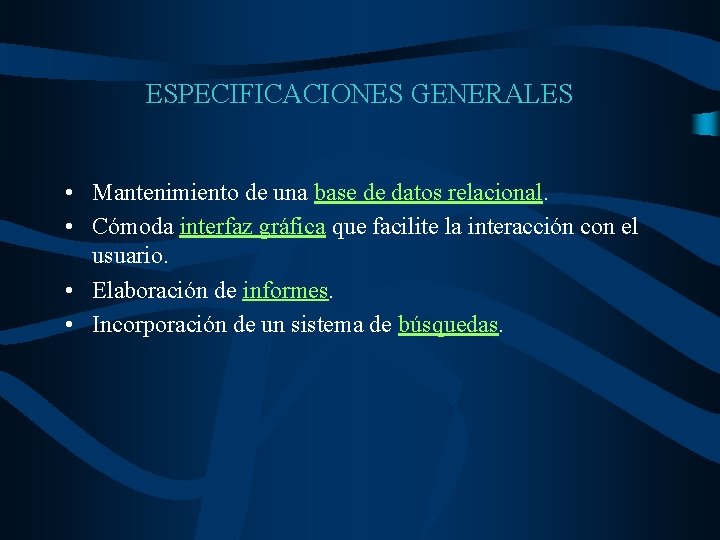 ESPECIFICACIONES GENERALES

• Mantenimiento de una base de datos relacional.
• Cómoda interfaz gráfica que facilite la interacción con el usuario.
• Elaboración de informes.
• Incorporación de un sistema de búsquedas.